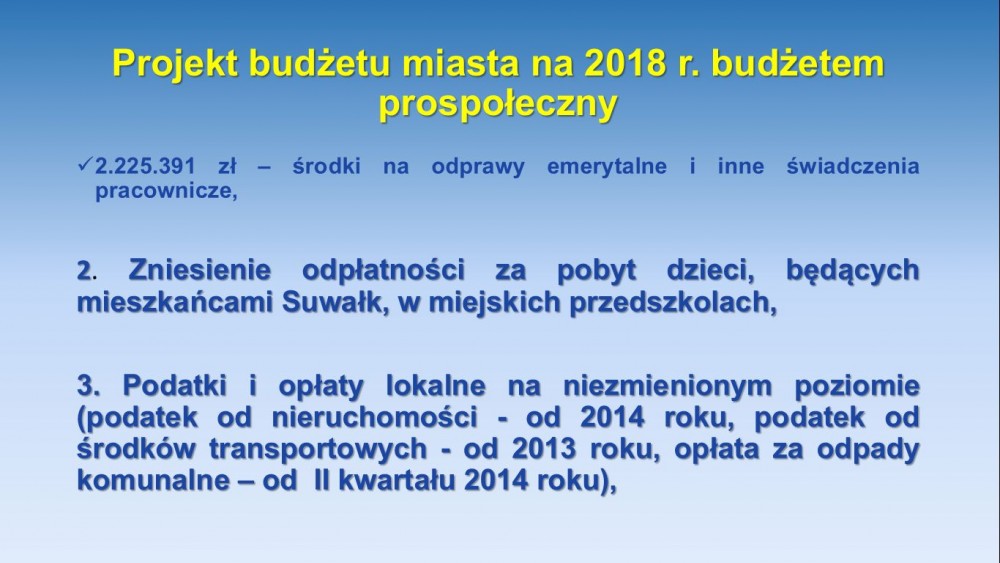 Projekt budżetu miasta na 2018 r. budżetem prospołeczny

✓2.225.391 zł – środki na odprawy emerytalne i inne świadczenia pracownicze,

2. Zniesienie odpłatności za pobyt dzieci, będących mieszkańcami Suwałk, w miejskich przedszkolach,

3. Podatki i opłaty lokalne na niezmienionym poziomie (podatek od nieruchomości - od 2014 roku, podatek od środków transportowych - od 2013 roku, opłata za odpady komunalne – od II kwartału 2014 roku),